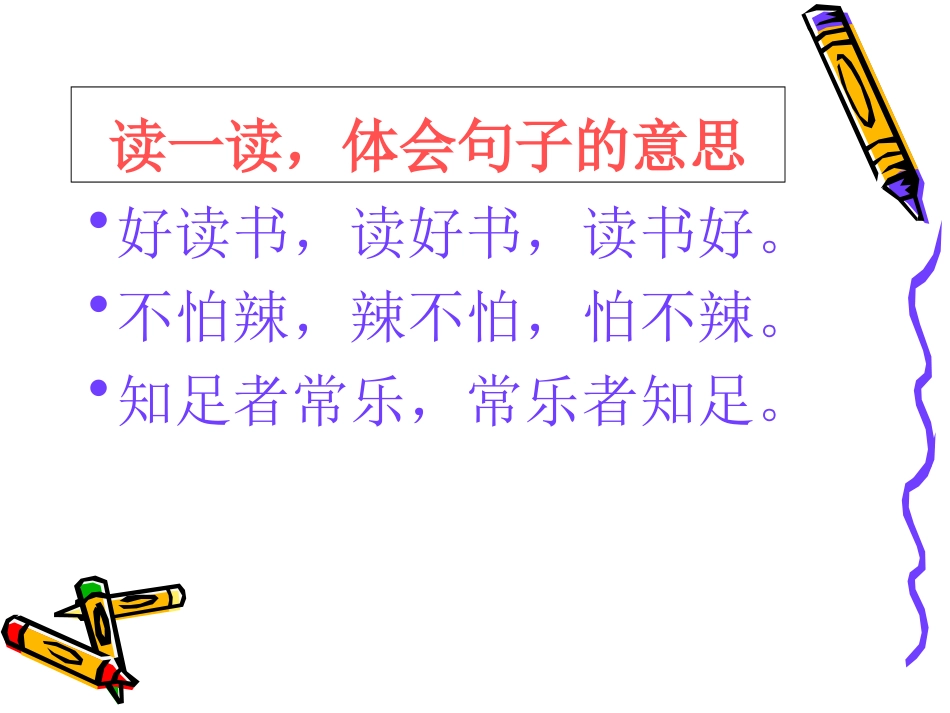 读一读，体会句子的意思

• 好读书，读好书，读书好。
• 不怕辣，辣不怕，怕不辣。
• 知足者常乐，常乐者知足。